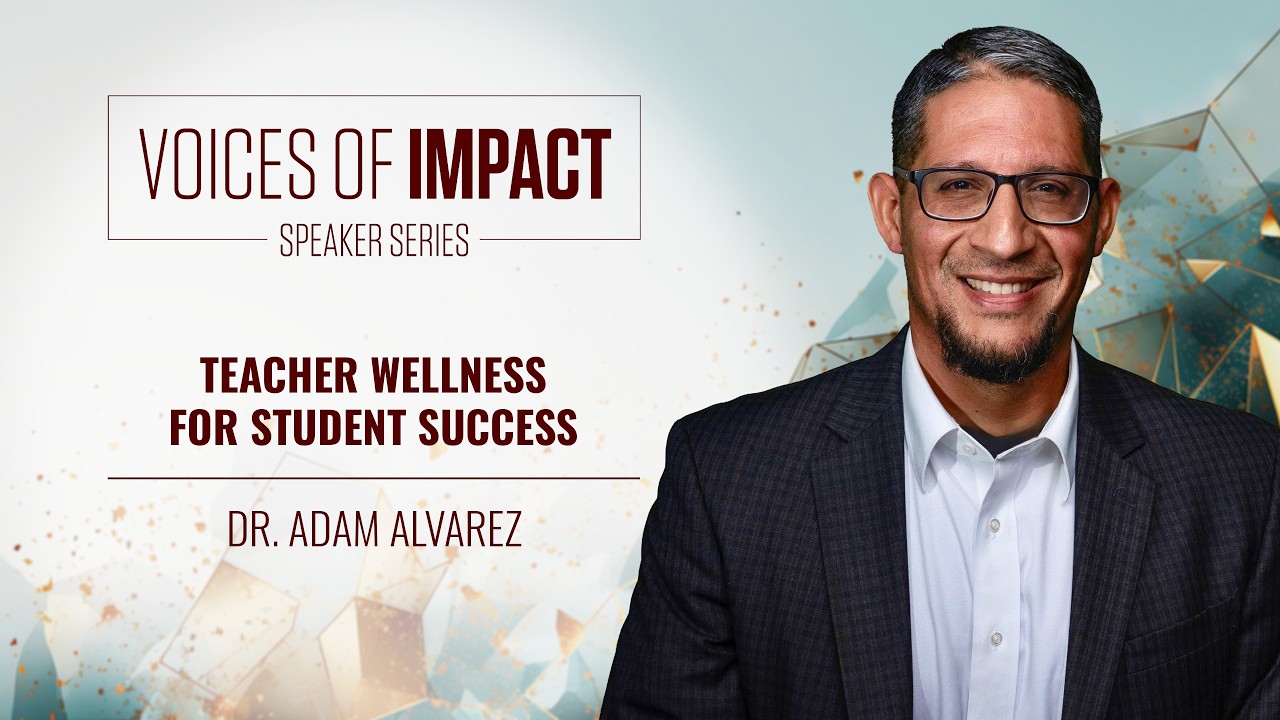 VOICES OF IMPACT
SPEAKER SERIES

TEACHER WELLNESS FOR STUDENT SUCCESS

DR. ADAM ALVAREZ